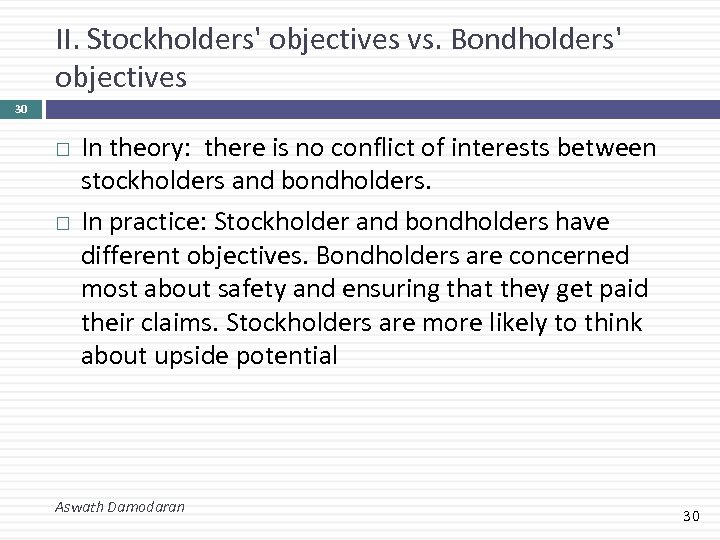 II. Stockholders' objectives vs. Bondholders' objectives

30

□ In theory: there is no conflict of interests between stockholders and bondholders.

□ In practice: Stockholder and bondholders have different objectives. Bondholders are concerned most about safety and ensuring that they get paid their claims. Stockholders are more likely to think about upside potential

Aswath Damodaran

30